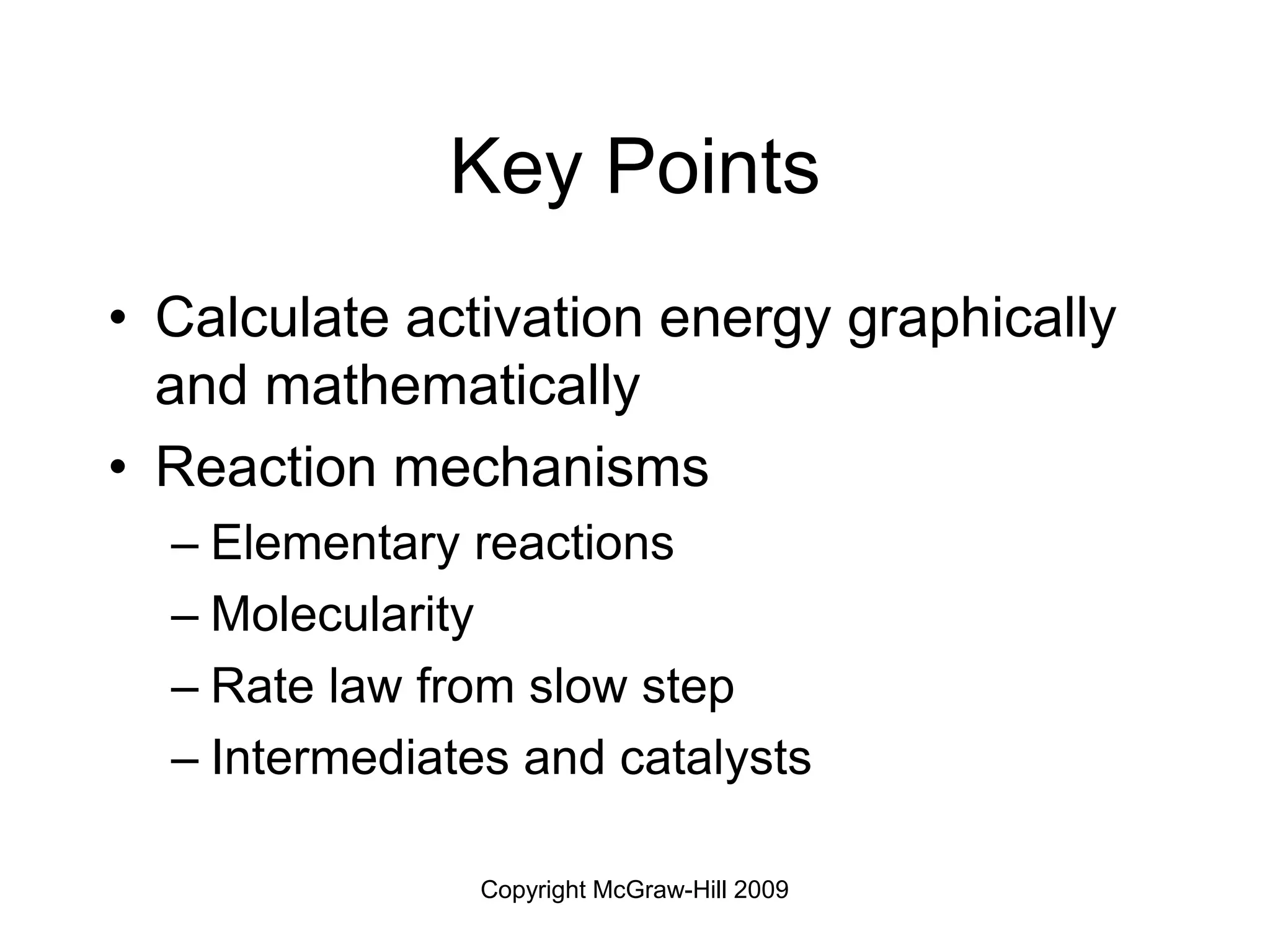 Key Points

• Calculate activation energy graphically and mathematically
• Reaction mechanisms
– Elementary reactions
– Molecularity
– Rate law from slow step
– Intermediates and catalysts

Copyright McGraw-Hill 2009